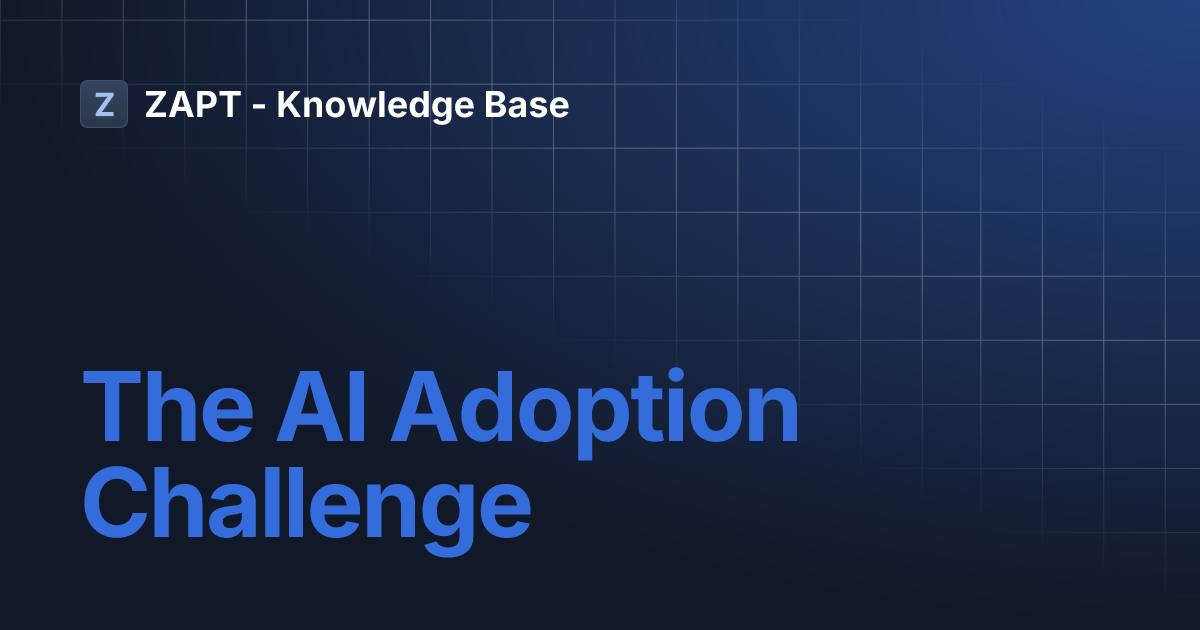 Z ZAPT - Knowledge Base

The AI Adoption Challenge